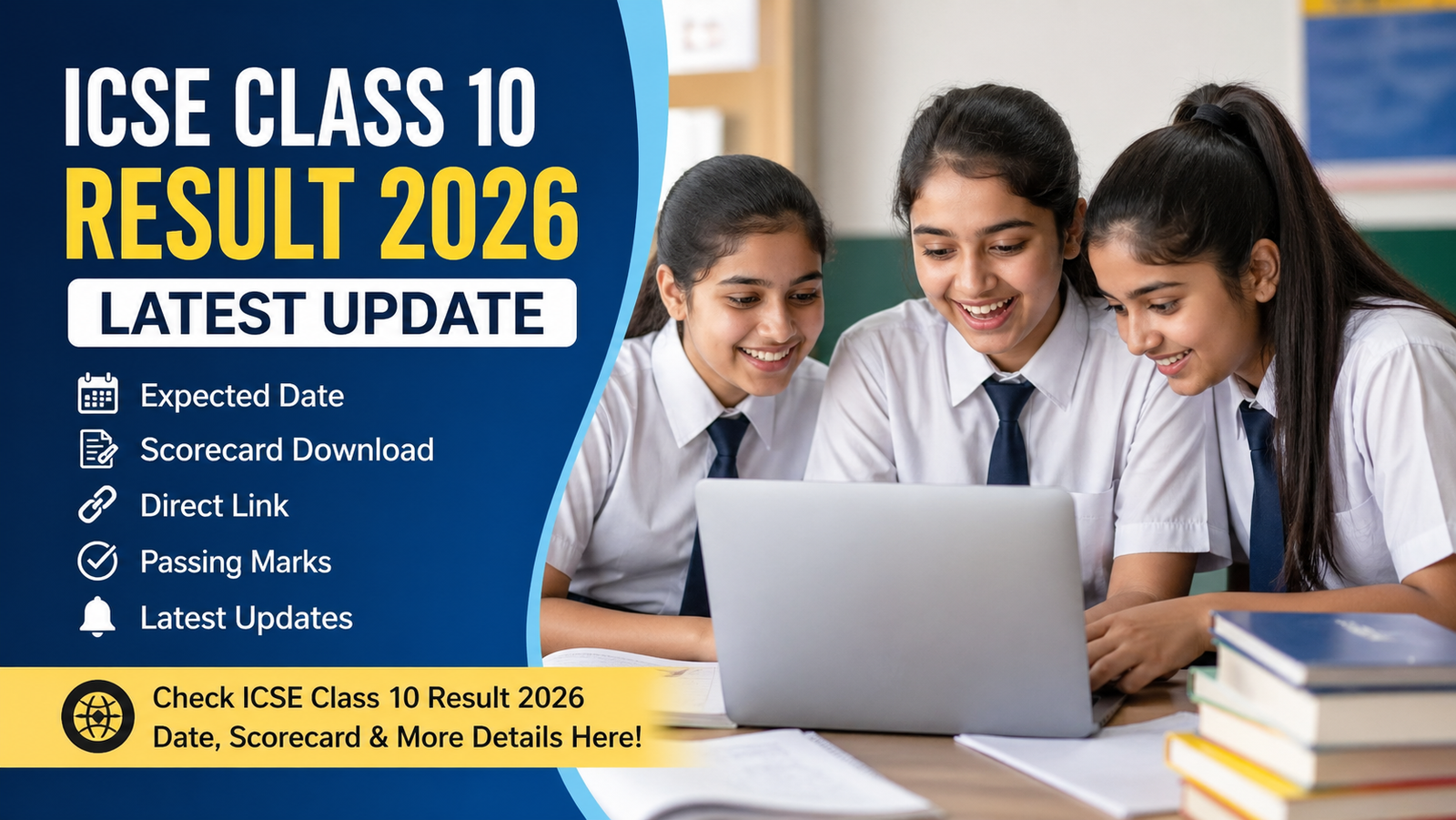 ICSE CLASS 10
RESULT 2026
LATEST UPDATE

Expected Date
Scorecard Download
Direct Link
Passing Marks
Latest Updates

Check ICSE Class 10 Result 2026
Date, Scorecard & More Details Here!